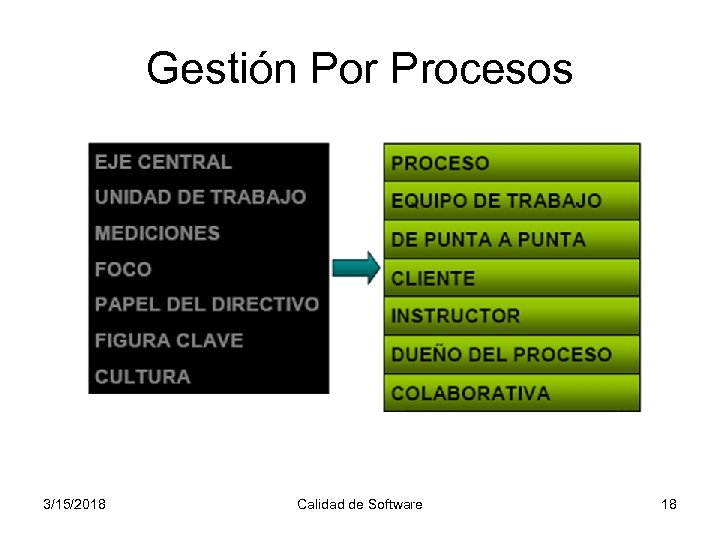 Gestión Por Procesos

EJE CENTRAL
UNIDAD DE TRABAJO
MEDICIONES
FOCO
PAPEL DEL DIRECTIVO
FIGURA CLAVE
CULTURA

PROCESO
EQUIPO DE TRABAJO
DE PUNTA A PUNTA
CLIENTE
INSTRUCTOR
DUEÑO DEL PROCESO
COLABORATIVA

3/15/2018

Calidad de Software

18